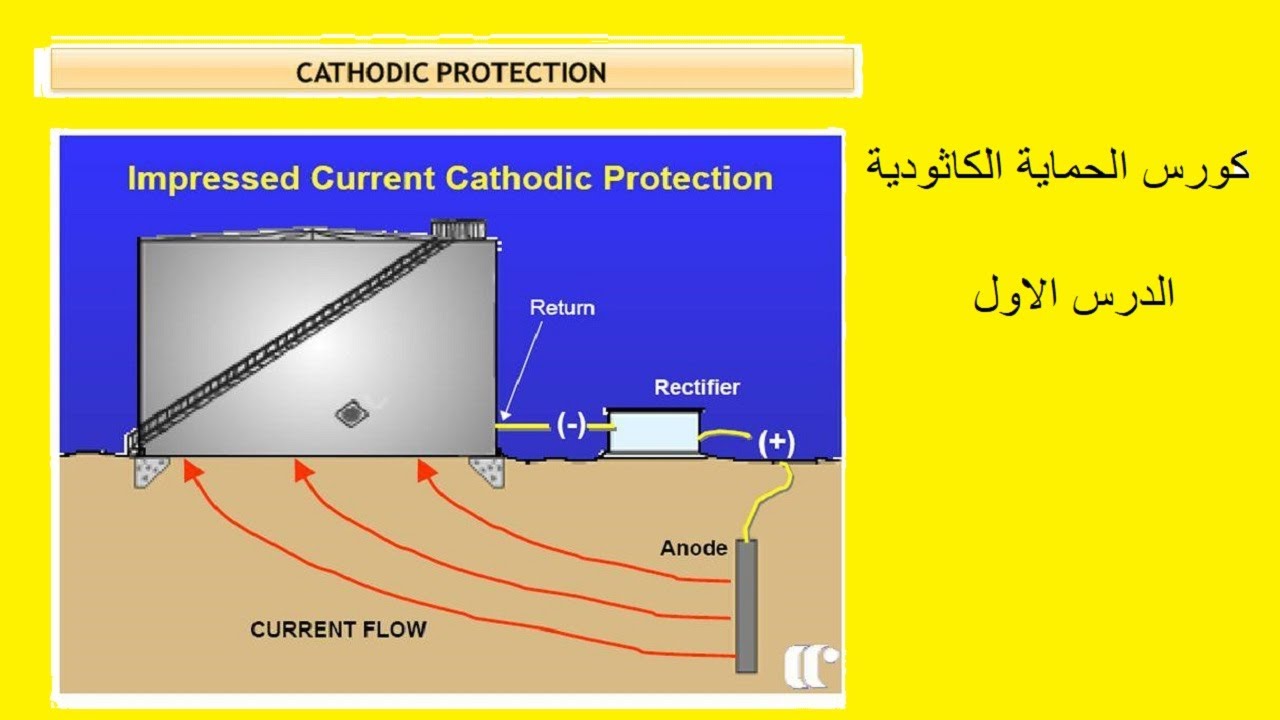 CATHODIC PROTECTION

Impressed Current Cathodic Protection

Return

Rectifier

(-)

(+)

Anode

CURRENT FLOW

كورس الحماية الكاثودية

الدرس الاول